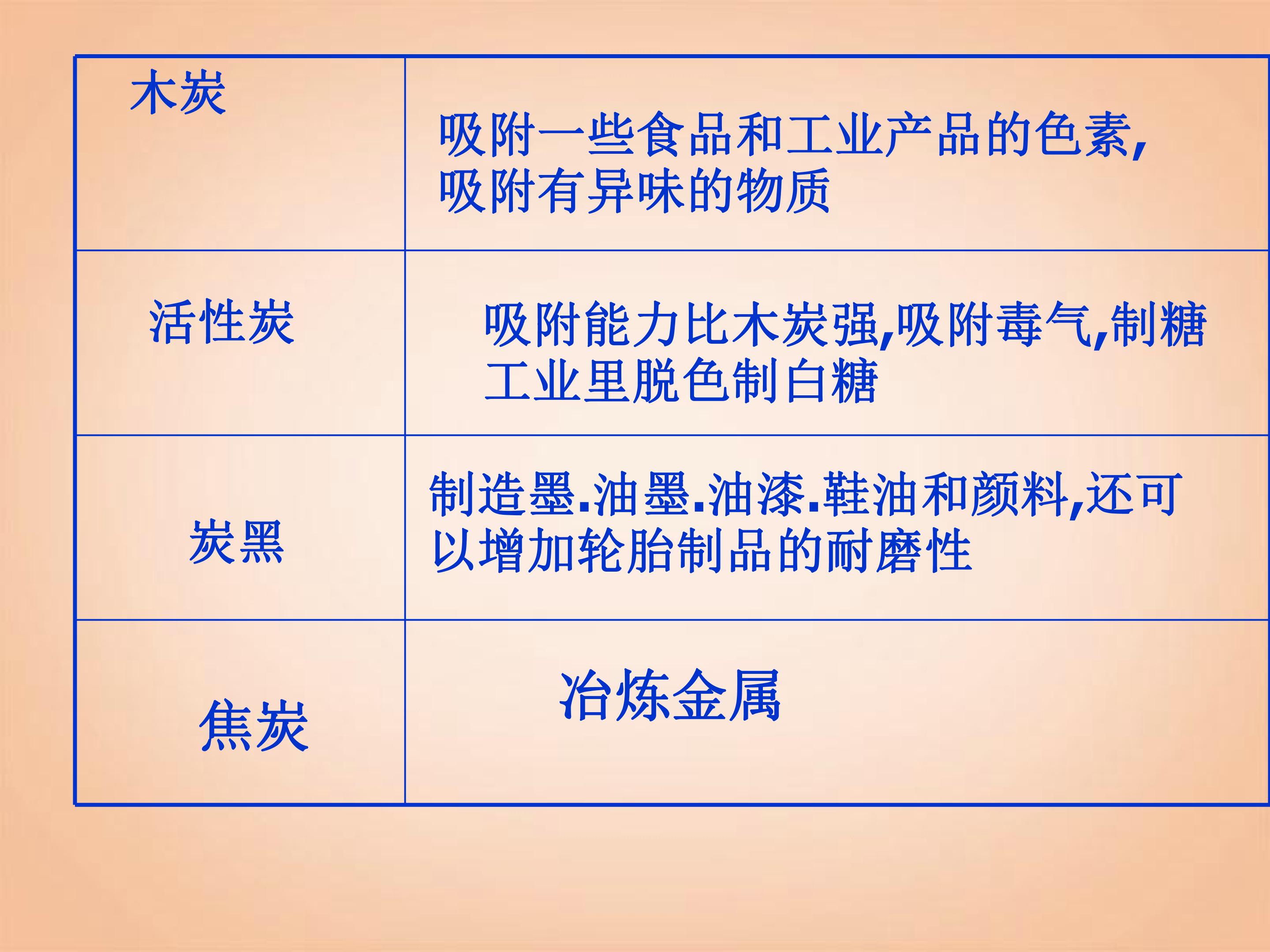 | 木炭 | 吸附一些食品和工业产品的色素,吸附有异味的物质 |
|---|---|
| 活性炭 | 吸附能力比木炭强,吸附毒气,制糖工业里脱色制白糖 |
| 炭黑 | 制造墨.油墨.油漆.鞋油和颜料,还可以增加轮胎制品的耐磨性 |
| 焦炭 | 冶炼金属 |